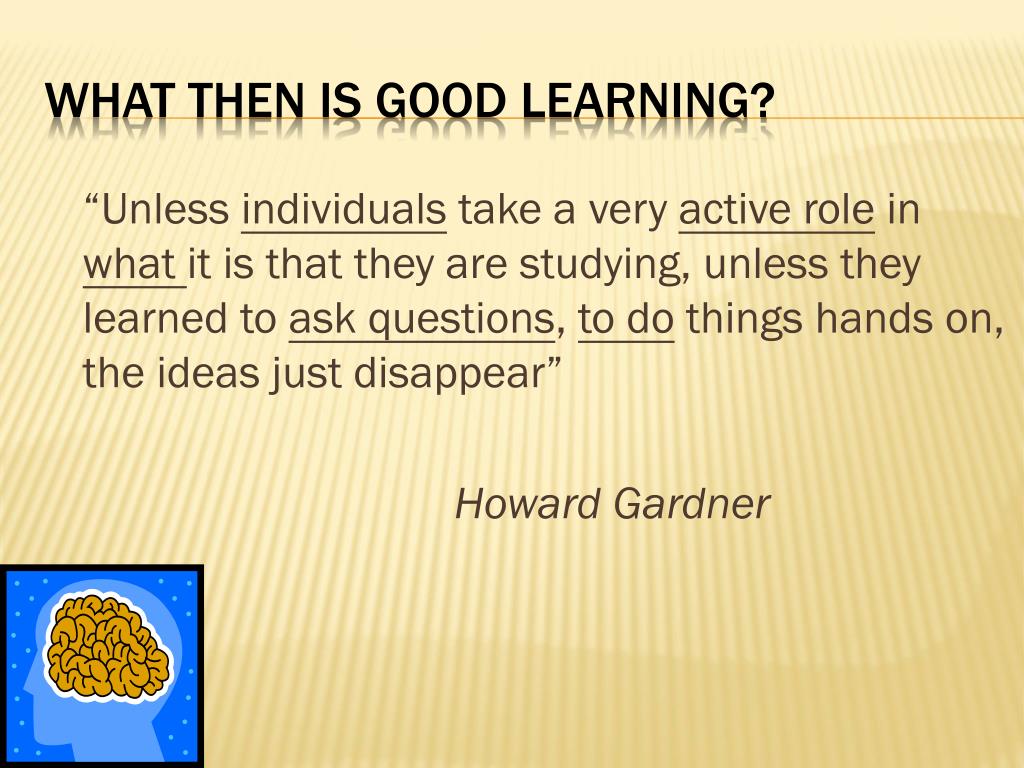 WHAT THEN IS GOOD LEARNING?

“Unless individuals take a very active role in what it is that they are studying, unless they learned to ask questions, to do things hands on, the ideas just disappear”

Howard Gardner